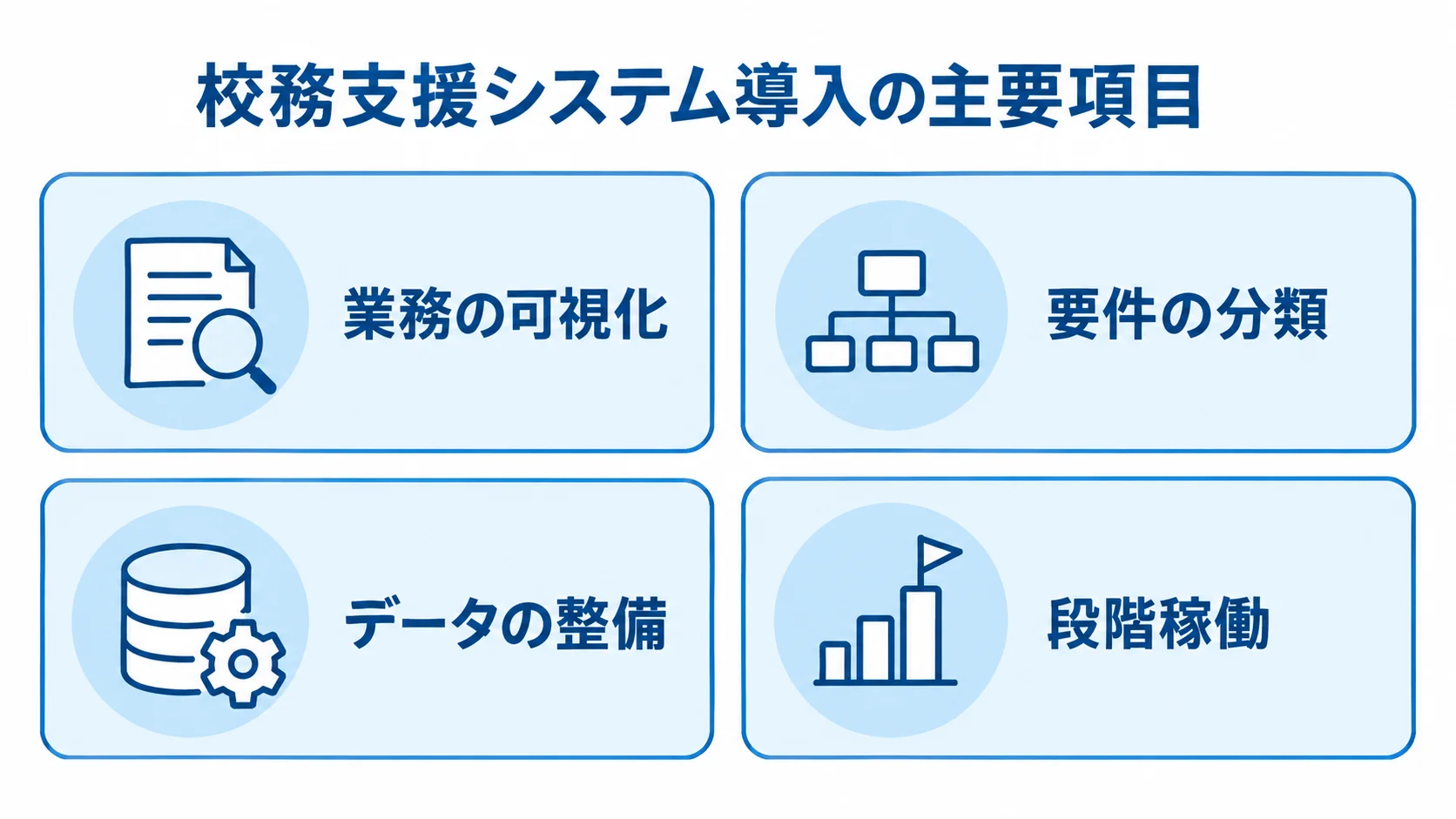 校務支援システム導入の主要項目

業務の可視化

要件の分類

データの整備

段階稼働